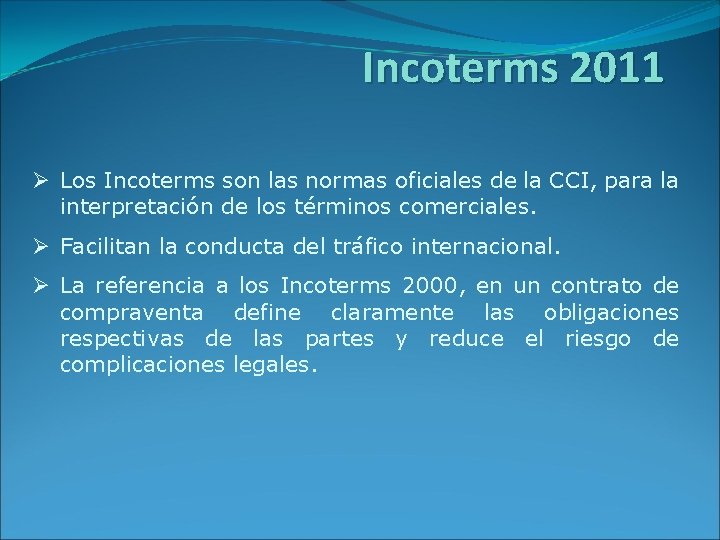 Incoterms 2011

➢ Los Incoterms son las normas oficiales de la CCI, para la interpretación de los términos comerciales.

➢ Facilitan la conducta del tráfico internacional.

➢ La referencia a los Incoterms 2000, en un contrato de compraventa define claramente las obligaciones respectivas de las partes y reduce el riesgo de complicaciones legales.